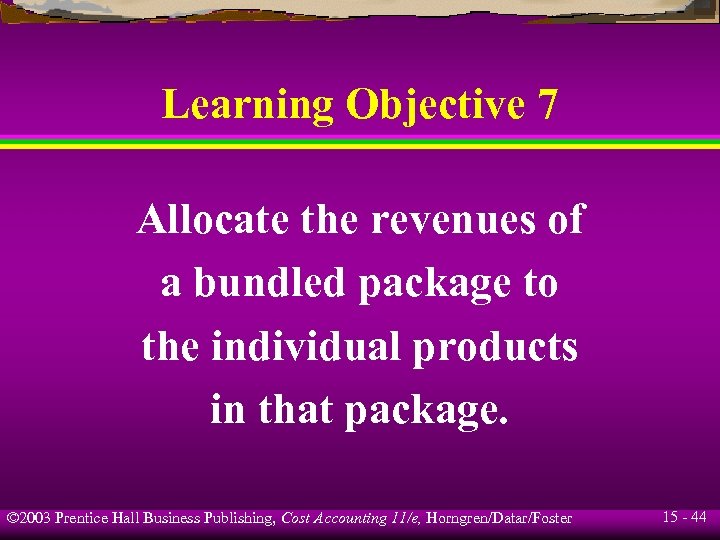 Learning Objective 7

Allocate the revenues of a bundled package to the individual products in that package.

©2003 Prentice Hall Business Publishing, Cost Accounting 11/e, Horngren/Datar/Foster

15 - 44